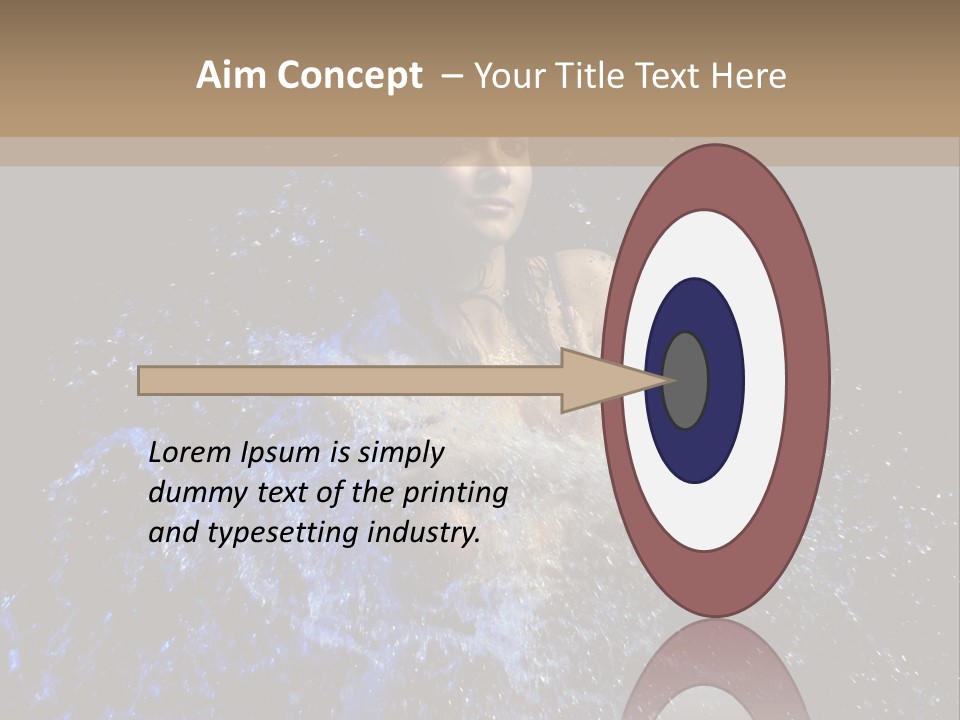 Aim Concept – Your Title Text Here

Lorem Ipsum is simply dummy text of the printing and typesetting industry.